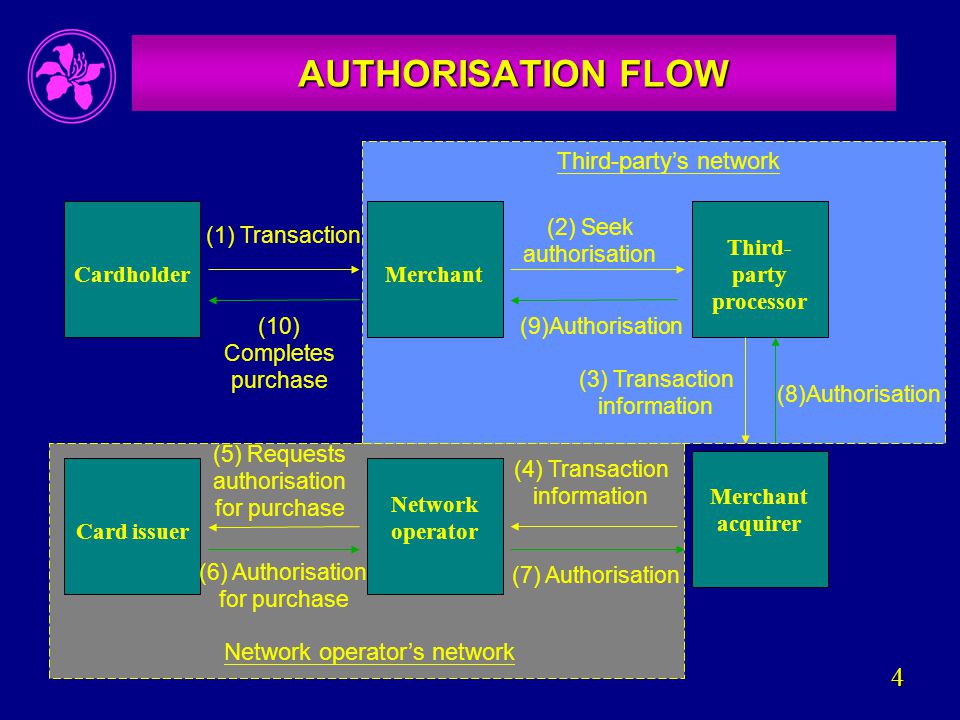 AUTHORISATION FLOW

Third-party's network

Cardholder

(1) Transaction

Merchant

(2) Seek authorisation

Third-party processor

(9)Authorisation

(10) Completes purchase

(3) Transaction information

(8)Authorisation

Card issuer

(5) Requests authorisation for purchase

Network operator

(4) Transaction information

Merchant acquirer

(6) Authorisation for purchase

(7) Authorisation

Network operator's network

4